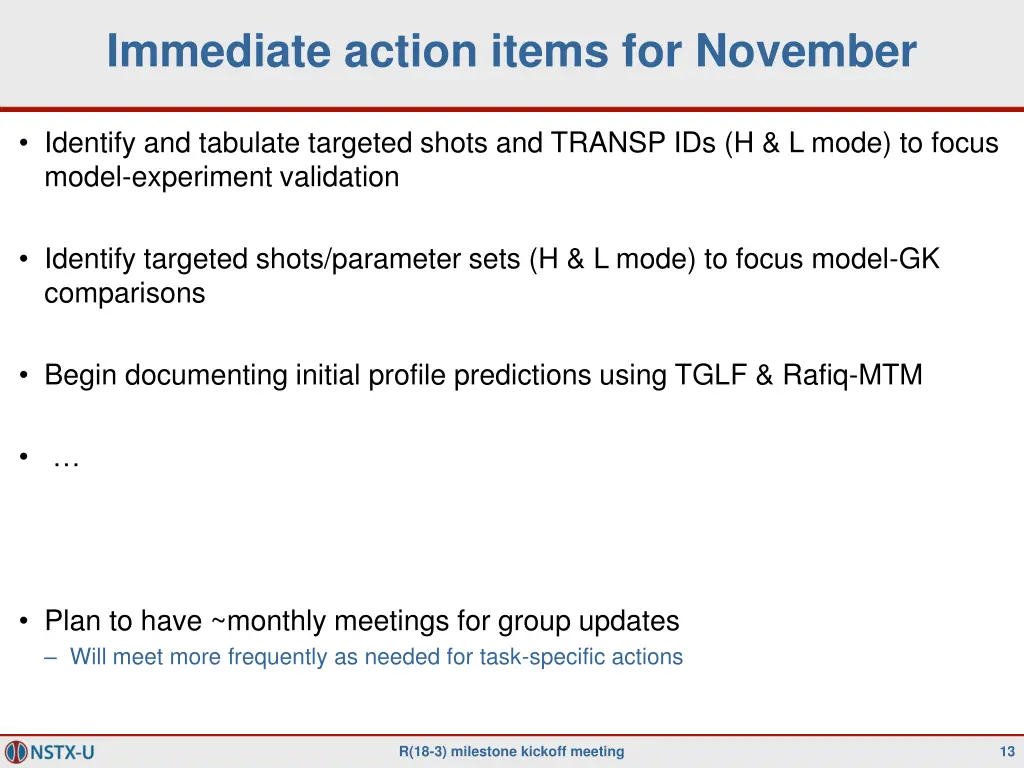 Immediate action items for November

• Identify and tabulate targeted shots and TRANSP IDs (H & L mode) to focus model-experiment validation

• Identify targeted shots/parameter sets (H & L mode) to focus model-GK comparisons

• Begin documenting initial profile predictions using TGLF & Rafiq-MTM

• …

• Plan to have ~monthly meetings for group updates
– Will meet more frequently as needed for task-specific actions

NSTX-U

R(18-3) milestone kickoff meeting

13